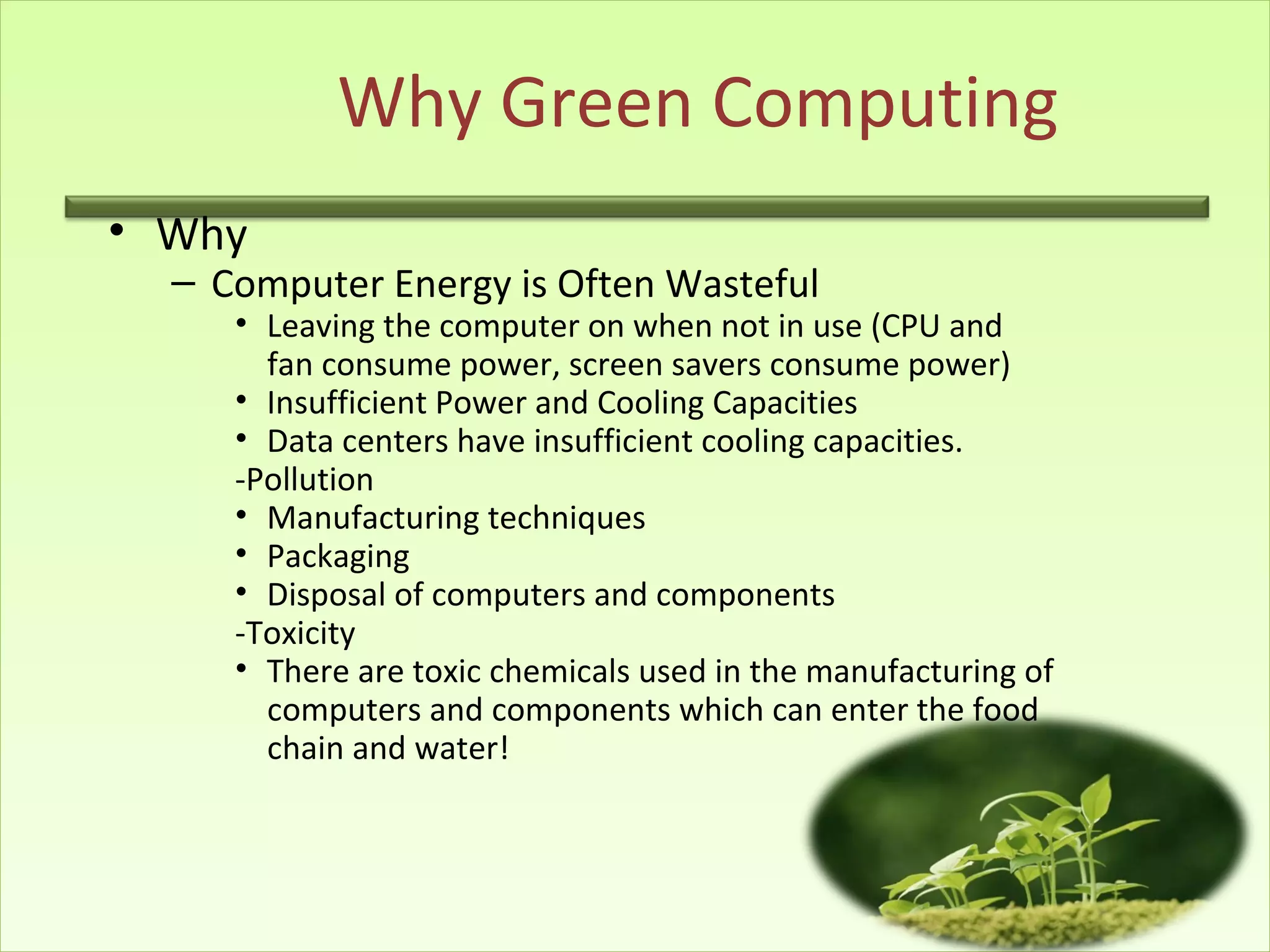 Why Green Computing

• Why
– Computer Energy is Often Wasteful
• Leaving the computer on when not in use (CPU and fan consume power, screen savers consume power)
• Insufficient Power and Cooling Capacities
• Data centers have insufficient cooling capacities.
-Pollution
• Manufacturing techniques
• Packaging
• Disposal of computers and components
-Toxicity
• There are toxic chemicals used in the manufacturing of computers and components which can enter the food chain and water!